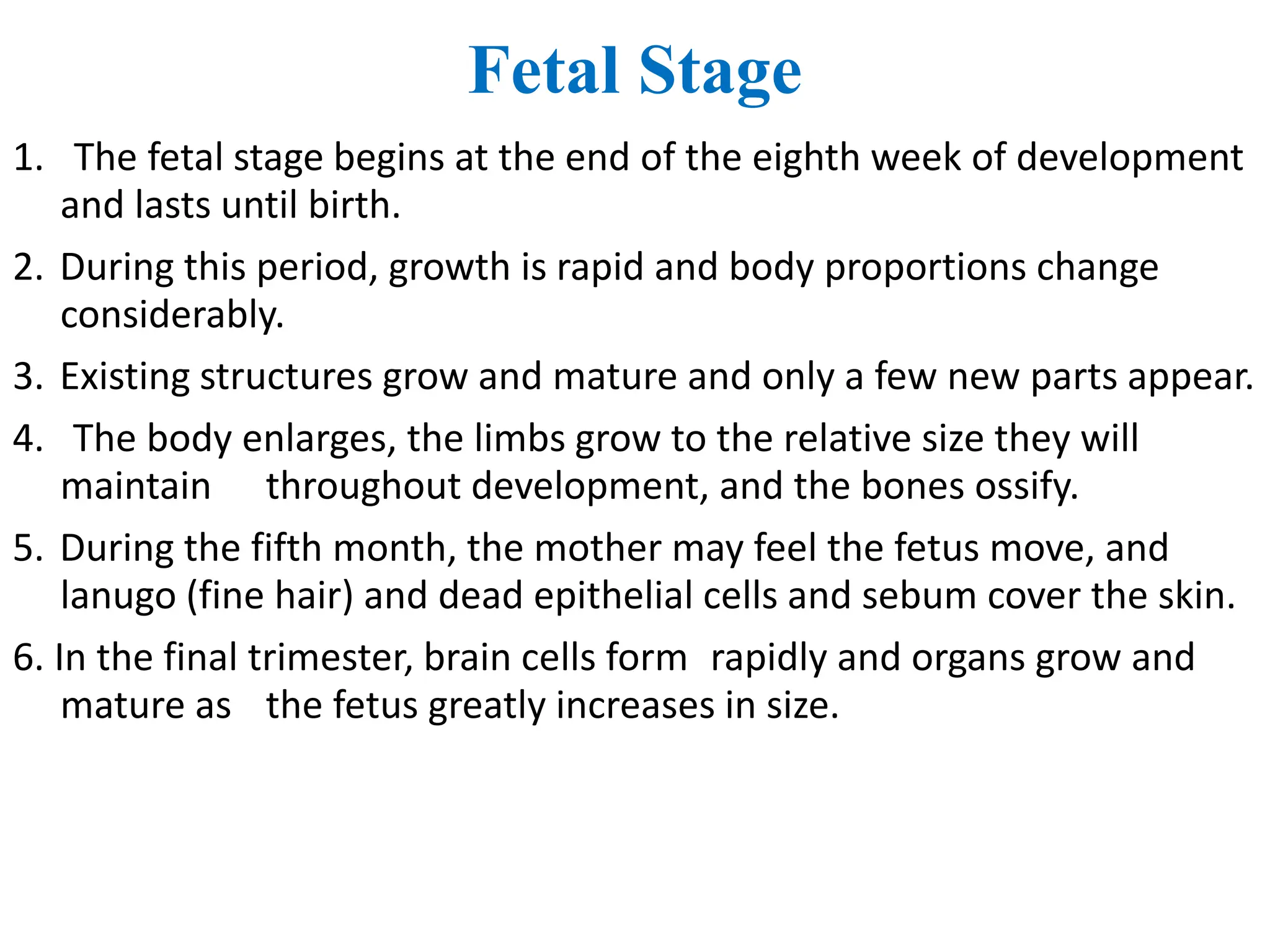 Fetal Stage

1. The fetal stage begins at the end of the eighth week of development and lasts until birth.

2. During this period, growth is rapid and body proportions change considerably.

3. Existing structures grow and mature and only a few new parts appear.

4. The body enlarges, the limbs grow to the relative size they will maintain throughout development, and the bones ossify.

5. During the fifth month, the mother may feel the fetus move, and lanugo (fine hair) and dead epithelial cells and sebum cover the skin.

6. In the final trimester, brain cells form rapidly and organs grow and mature as the fetus greatly increases in size.